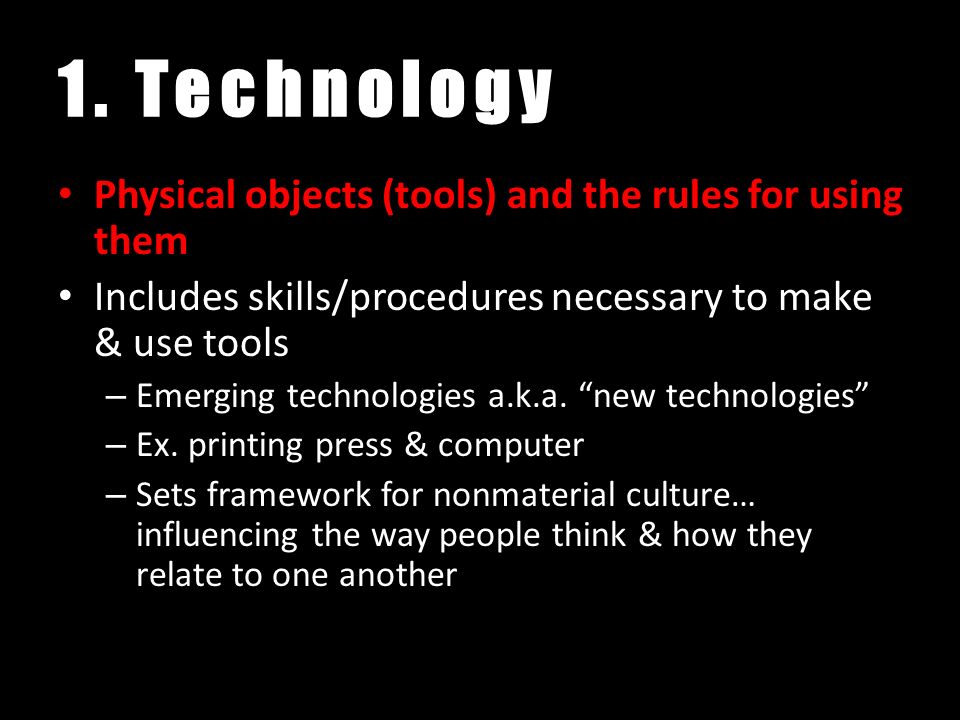 1. Technology

• Physical objects (tools) and the rules for using them
• Includes skills/procedures necessary to make & use tools
 – Emerging technologies a.k.a. “new technologies”
 – Ex. printing press & computer
 – Sets framework for nonmaterial culture… influencing the way people think & how they relate to one another